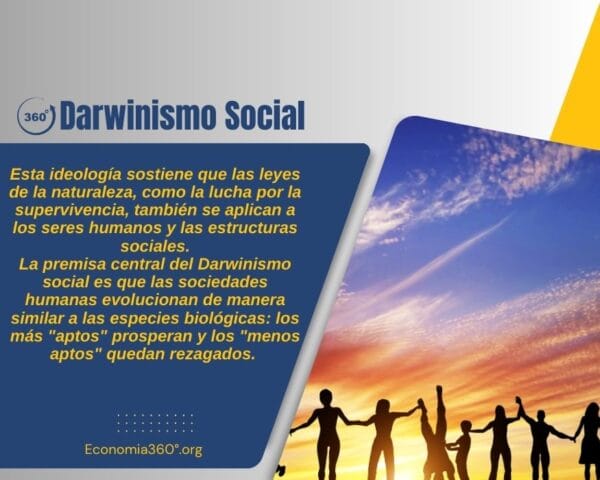 360° Darwinismo Social

Esta ideología sostiene que las leyes de la naturaleza, como la lucha por la supervivencia, también se aplican a los seres humanos y las estructuras sociales.
La premisa central del Darwinismo social es que las sociedades humanas evolucionan de manera similar a las especies biológicas: los más "aptos" prosperan y los "menos aptos" quedan rezagados.

Economia360°.org